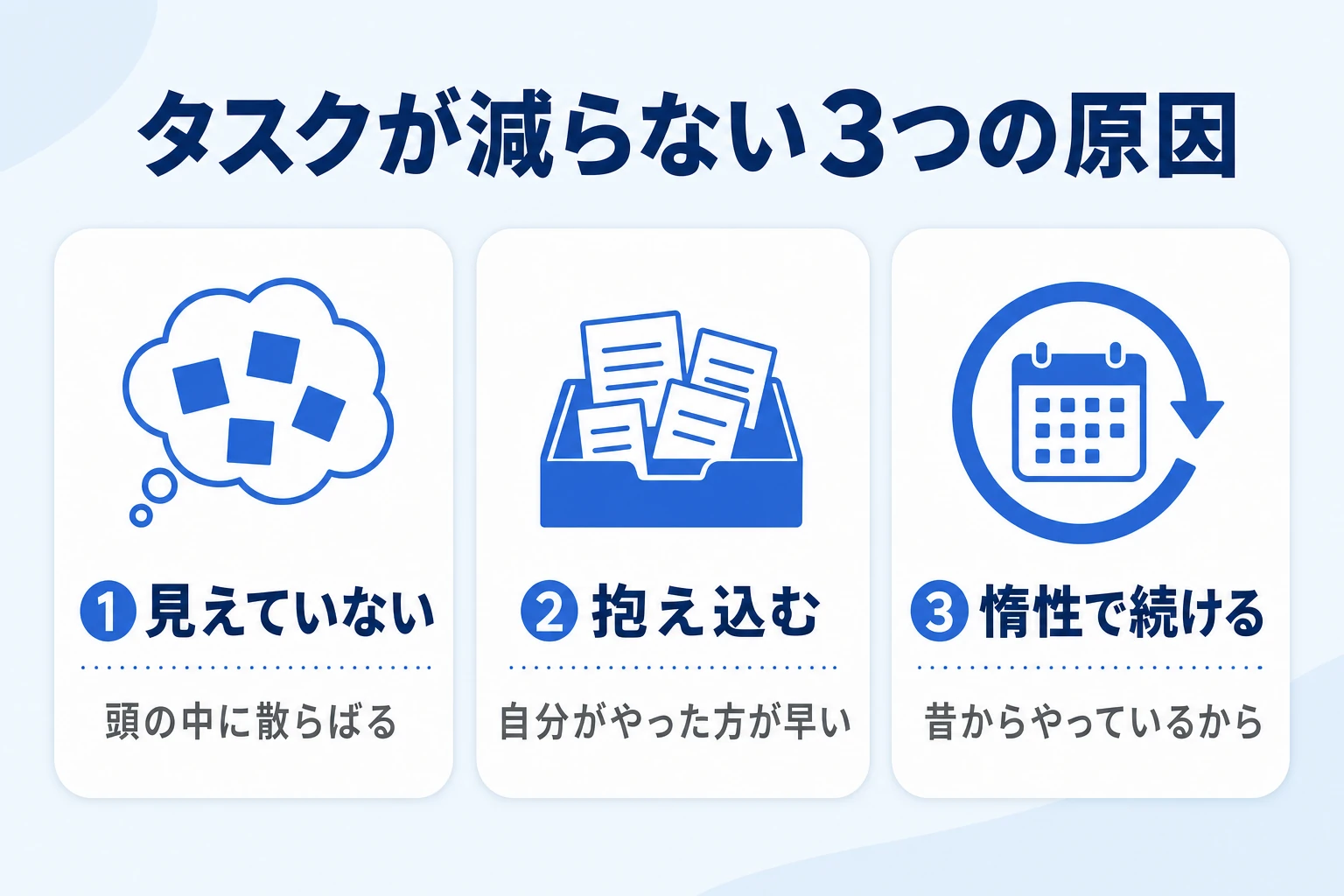 タスクが減らない3つの原因

1 見えていない

頭の中に散らばる

2 抱え込む

自分がやった方が早い

3 惰性で続ける

昔からやっているから